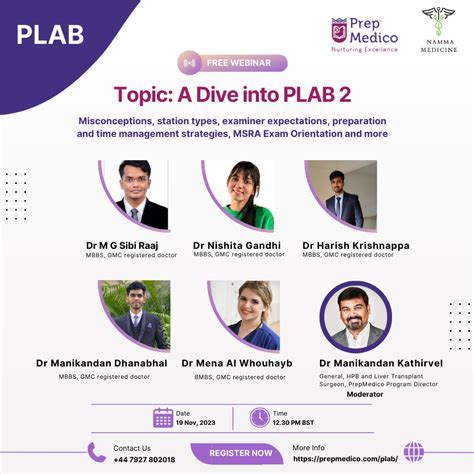 PLAB

Prep Medico
Nurturing Excellence

NAMMA MEDICINE

FREE WEBINAR

Topic: A Dive into PLAB 2

Misconceptions, station types, examiner expectations, preparation and time management strategies, MSRA Exam Orientation and more

Dr M G Sibi Raaj
MBBS, GMC registered doctor

Dr Nishita Gandhi
MBBS, GMC registered doctor

Dr Harish Krishnappa
MBBS, GMC registered doctor

Dr Manikandan Dhanabhal
MBBS, GMC registered doctor

Dr Mena Al Whouhayb
BMBS, GMC registered doctor

Dr Manikandan Kathirvel
General, HPB and Liver Transplant Surgeon, PrepMedico Program Director
Moderator

Date
19 Nov, 2023

Time
12.30 PM BST

Contact Us
+44 7927 802018

REGISTER NOW

More Info
https://prepmedico.com/plab/